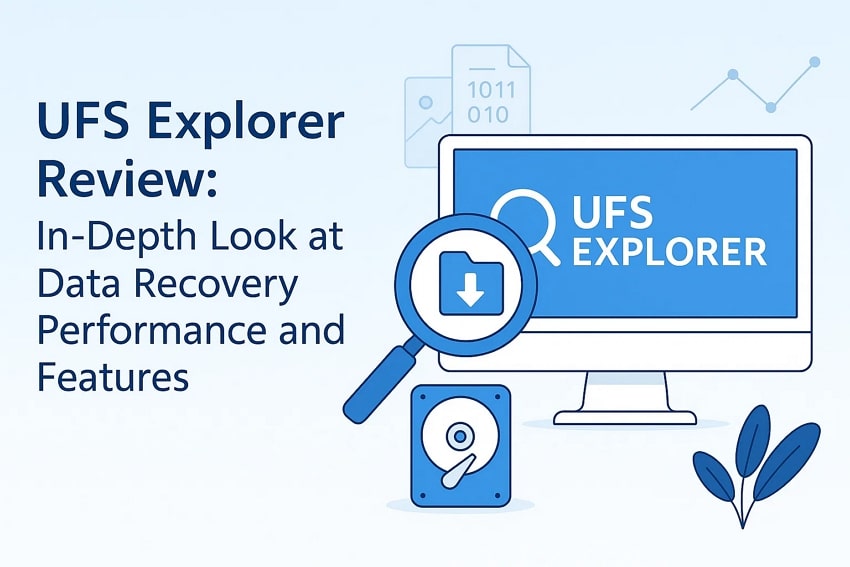 UFS Explorer Review:
In-Depth Look at Data Recovery Performance and Features

1011
010

UFS
EXPLORER